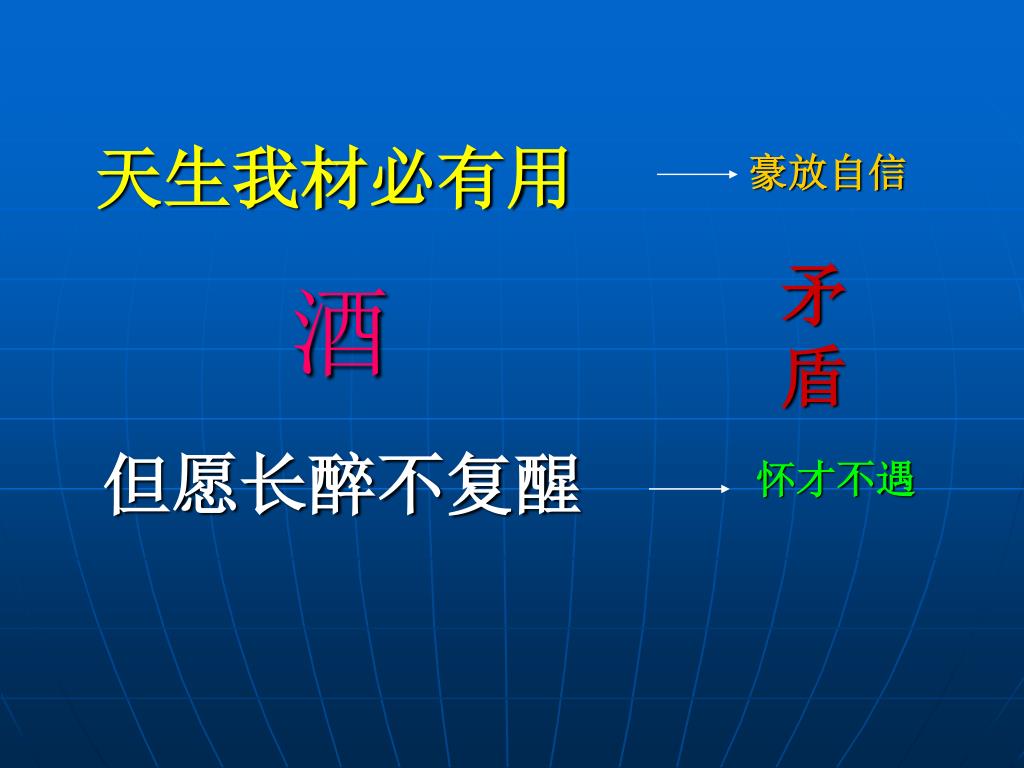 天生我材必有用 → 豪放自信

酒

矛盾

但愿长醉不复醒 → 怀才不遇